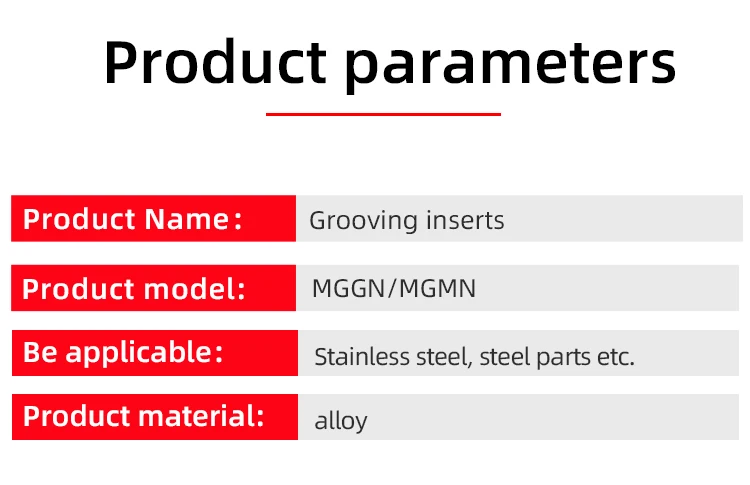 Product parameters

| Product Name： | Grooving inserts |
|---|---|
| Product model: | MGGN/MGMN |
| Be applicable: | Stainless steel, steel parts etc. |
| Product material: | alloy |